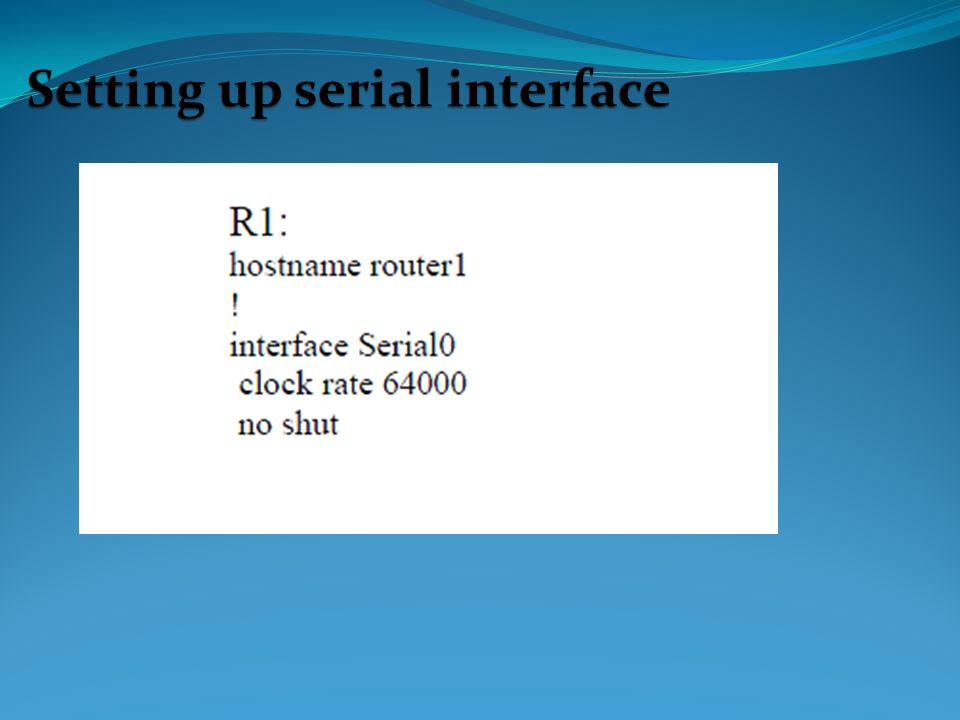 Setting up serial interface

R1:
hostname router1
!
interface Serial0
 clock rate 64000
 no shut